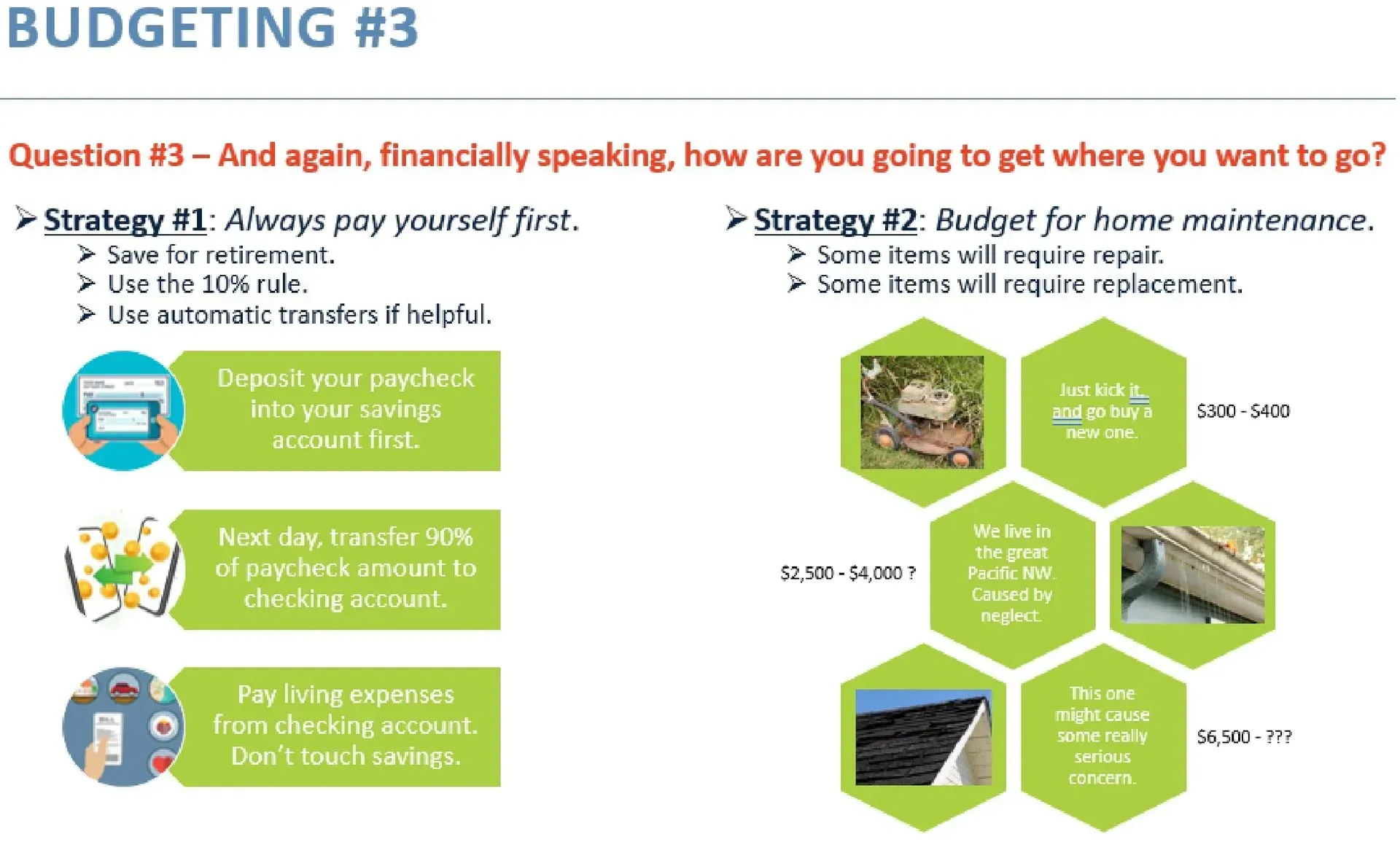 BUDGETING #3

Question #3 – And again, financially speaking, how are you going to get where you want to go?

➢ Strategy #1: Always pay yourself first.
➢ Save for retirement.
➢ Use the 10% rule.
➢ Use automatic transfers if helpful.

Deposit your paycheck into your savings account first.

Next day, transfer 90% of paycheck amount to checking account.

Pay living expenses from checking account. Don't touch savings.

➢ Strategy #2: Budget for home maintenance.
➢ Some items will require repair.
➢ Some items will require replacement.

Just kick it, and go buy a new one.

$300 - $400

$2,500 - $4,000 ?

We live in the great Pacific NW. Caused by neglect.

This one might cause some really serious concern.

$6,500 - ???